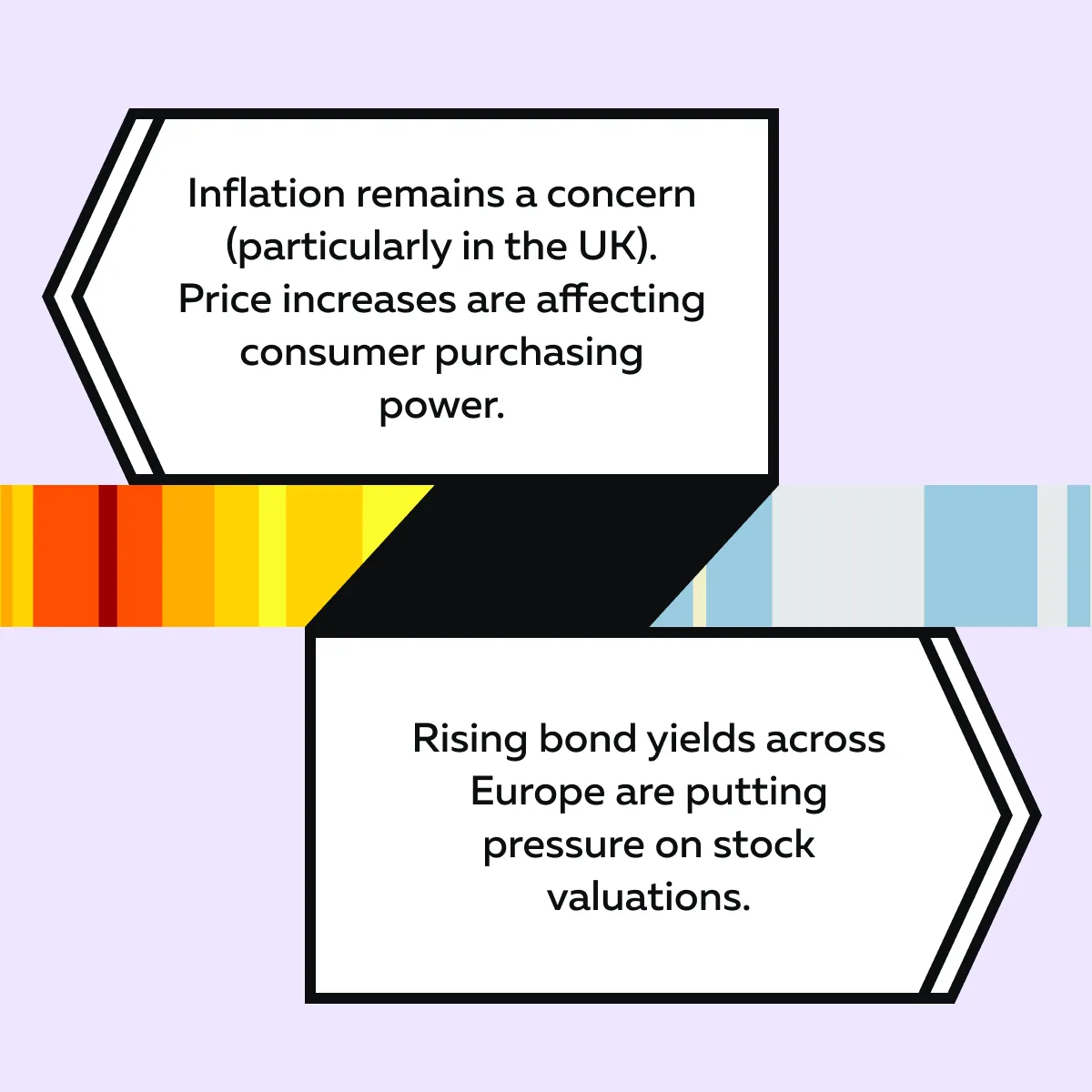 Inflation remains a concern (particularly in the UK). Price increases are affecting consumer purchasing power.

Rising bond yields across Europe are putting pressure on stock valuations.